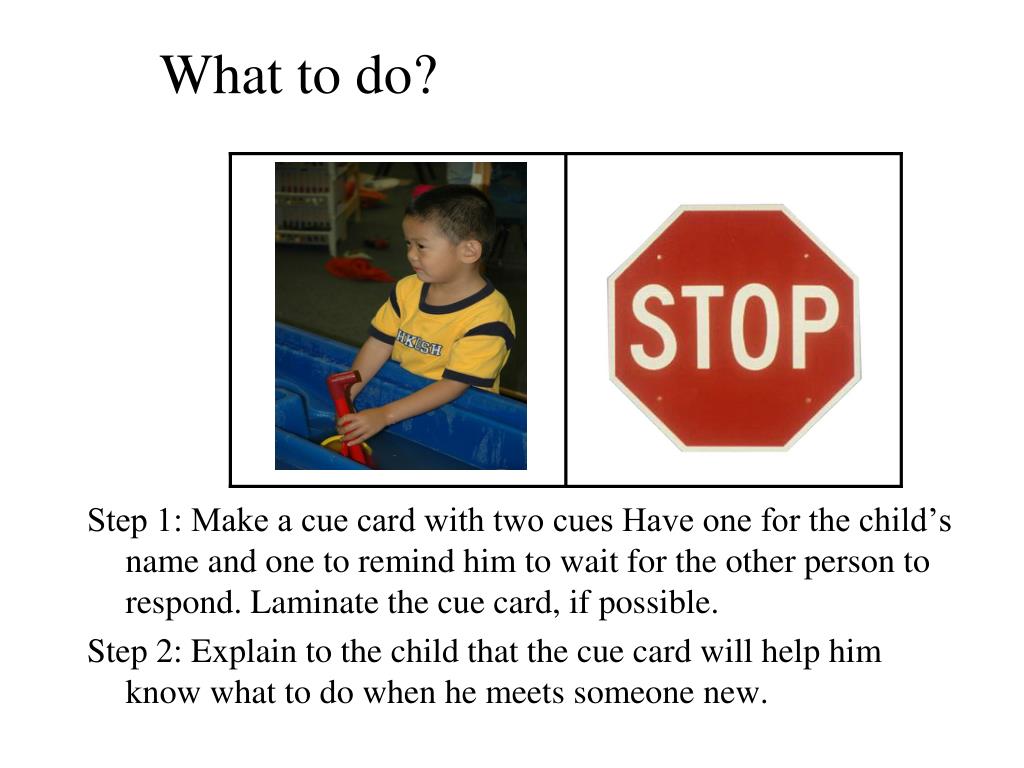 What to do?

HKISH

STOP

Step 1: Make a cue card with two cues Have one for the child’s name and one to remind him to wait for the other person to respond. Laminate the cue card, if possible.

Step 2: Explain to the child that the cue card will help him know what to do when he meets someone new.